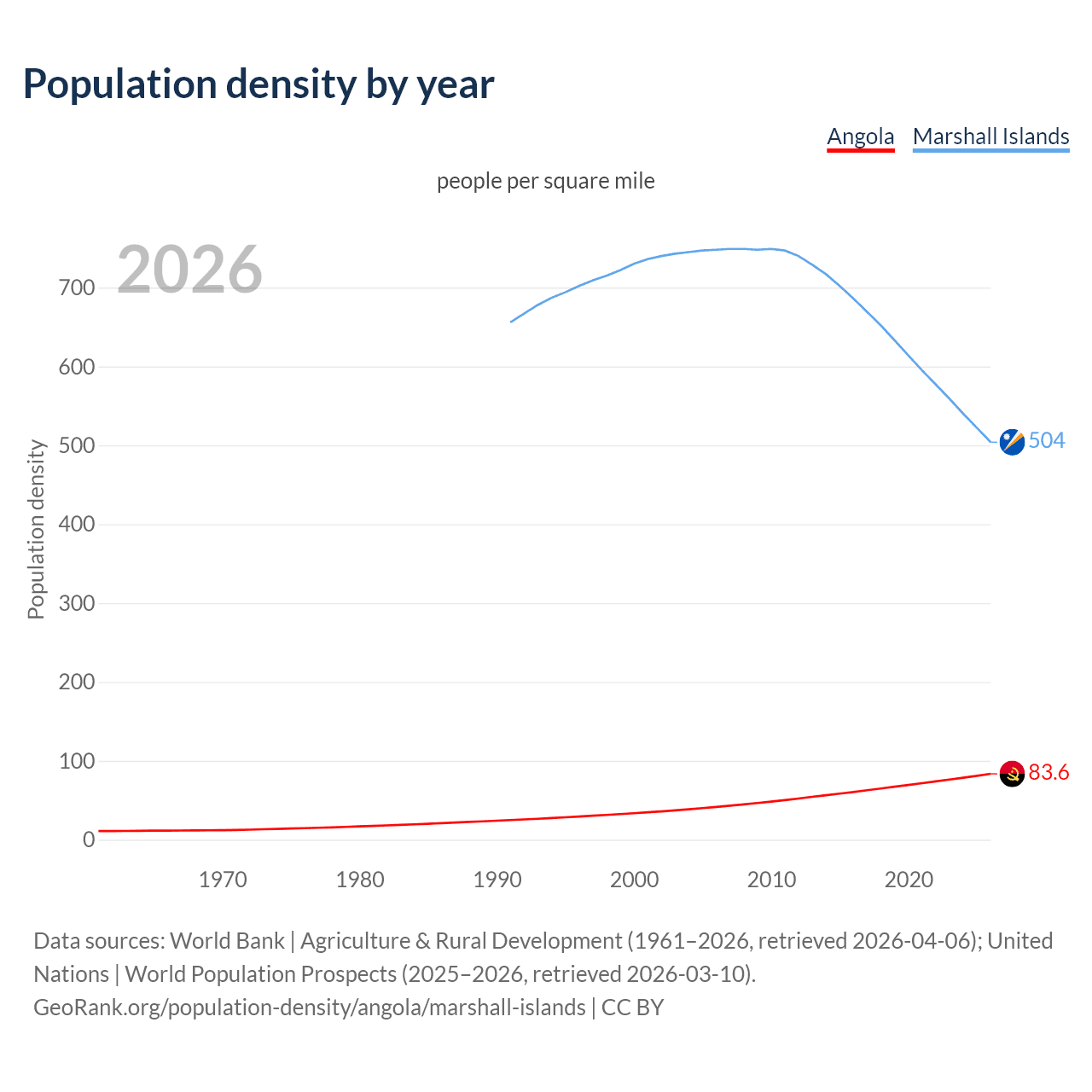 Population density by year

Angola Marshall Islands

people per square mile

2026

Population density

700
600
500
400
300
200
100
0

504

83.6

1970 1980 1990 2000 2010 2020

Data sources: World Bank | Agriculture & Rural Development (1961–2026, retrieved 2026-04-06); United Nations | World Population Prospects (2025–2026, retrieved 2026-03-10).
GeoRank.org/population-density/angola/marshall-islands | CC BY